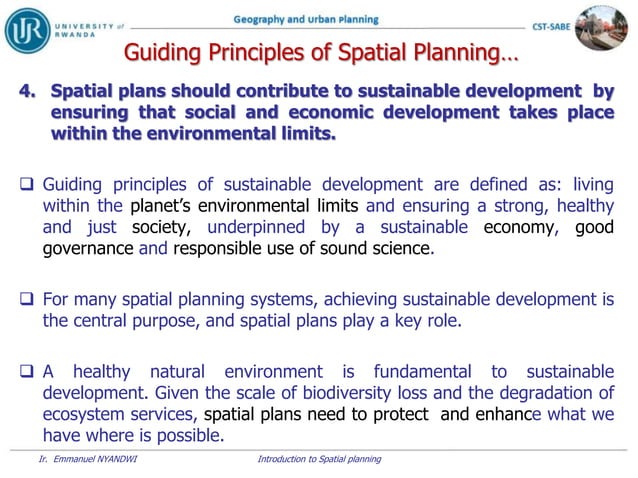 UR UNIVERSITY of RWANDA

Geography and urban planning

CST-SABE

Guiding Principles of Spatial Planning…

4. Spatial plans should contribute to sustainable development by ensuring that social and economic development takes place within the environmental limits.

❑ Guiding principles of sustainable development are defined as: living within the planet's environmental limits and ensuring a strong, healthy and just society, underpinned by a sustainable economy, good governance and responsible use of sound science.

❑ For many spatial planning systems, achieving sustainable development is the central purpose, and spatial plans play a key role.

❑ A healthy natural environment is fundamental to sustainable development. Given the scale of biodiversity loss and the degradation of ecosystem services, spatial plans need to protect and enhance what we have where is possible.

Ir. Emmanuel NYANDWI

Introduction to Spatial planning